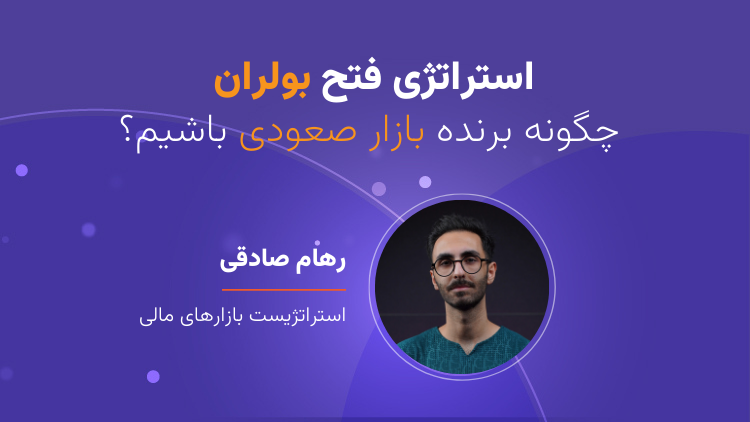 استراتژی فتح بولران
چگونه برنده بازار صعودی باشیم؟

رهام صادقی

استراتژیست بازارهای مالی